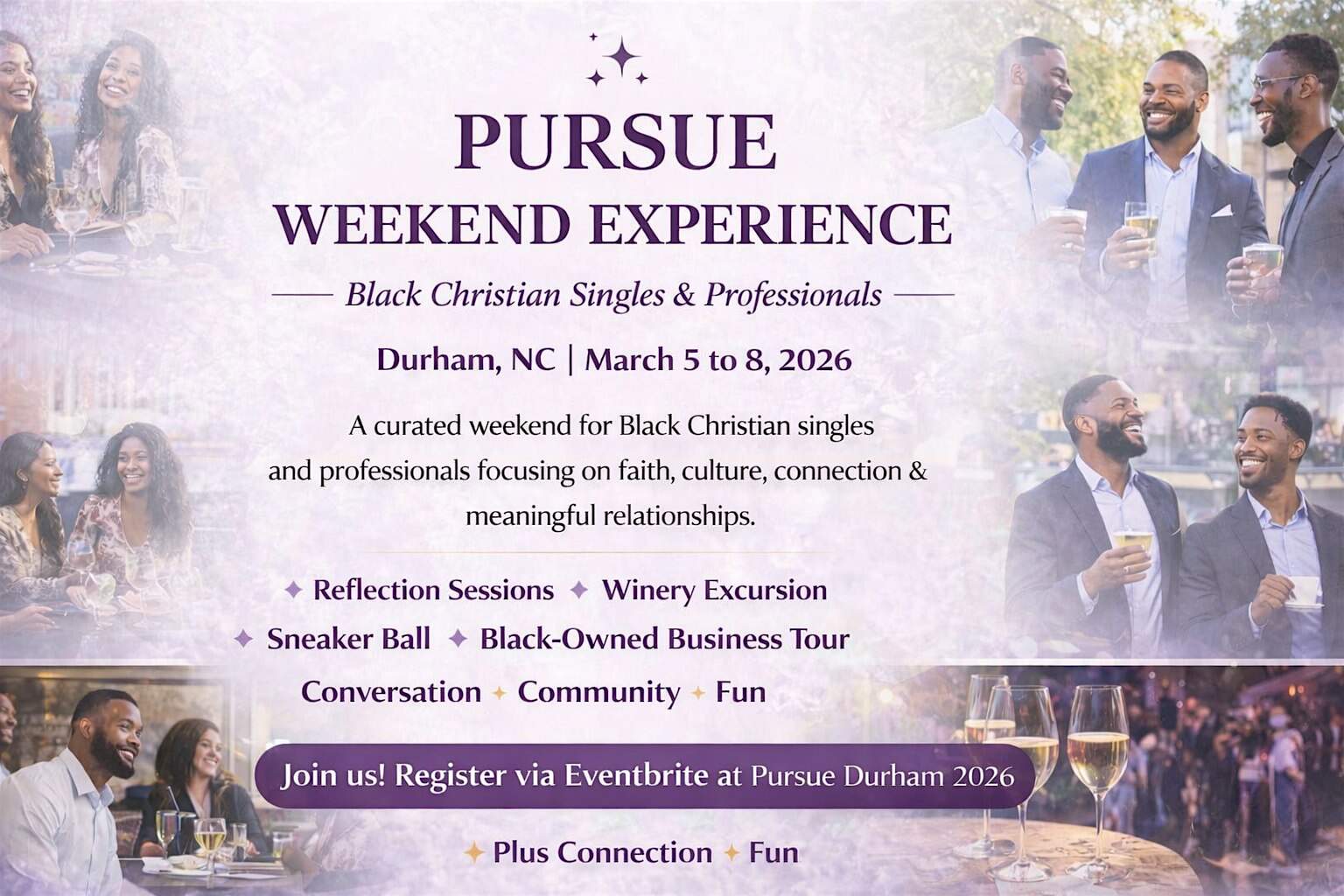 PURSUE
WEEKEND EXPERIENCE

Black Christian Singles & Professionals

Durham, NC | March 5 to 8, 2026

A curated weekend for Black Christian singles and professionals focusing on faith, culture, connection & meaningful relationships.

✦ Reflection Sessions ✦ Winery Excursion
✦ Sneaker Ball ✦ Black-Owned Business Tour
Conversation ✦ Community ✦ Fun

Join us! Register via Eventbrite at Pursue Durham 2026

✦ Plus Connection ✦ Fun